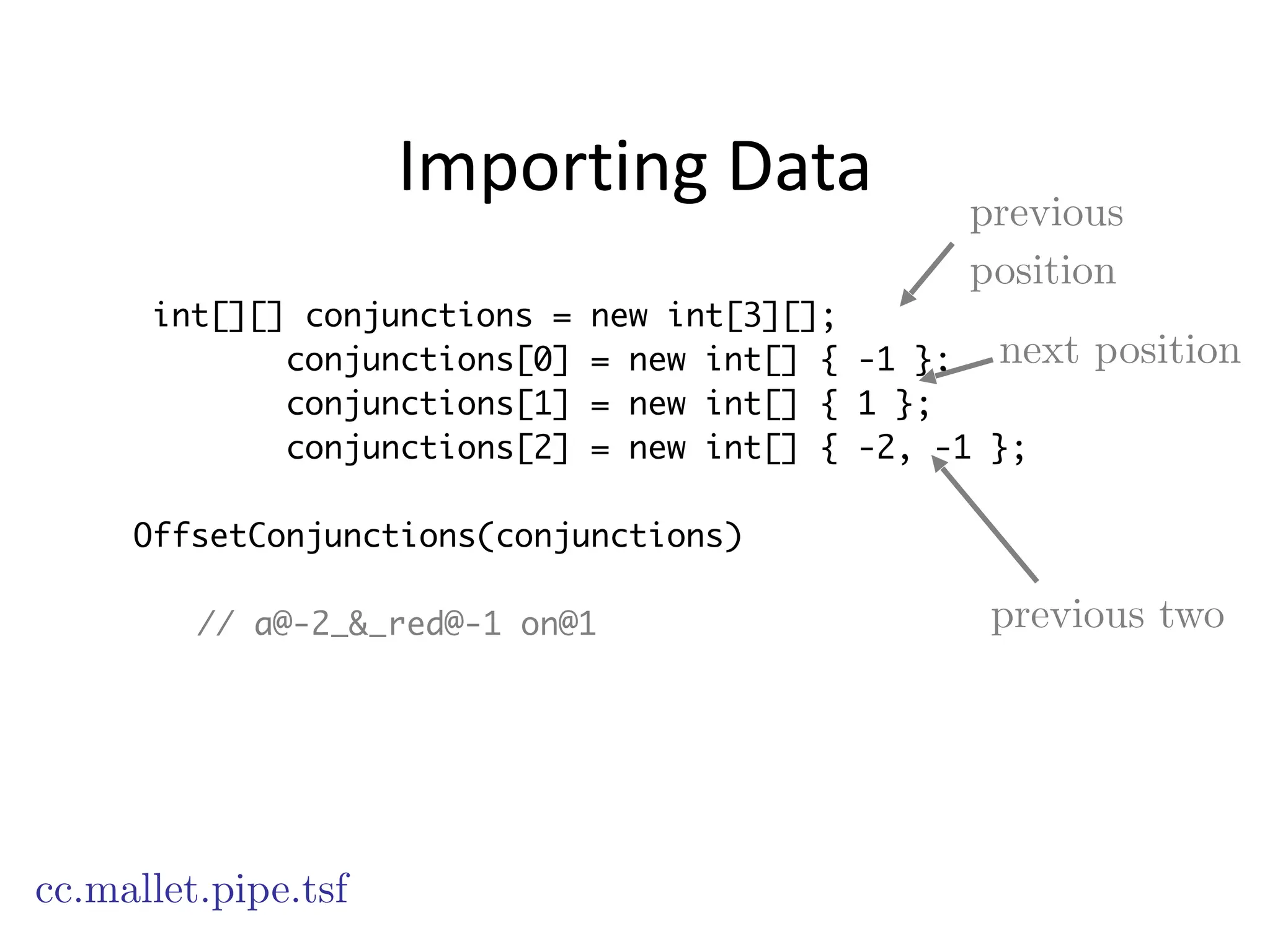 Importing Data

previous position

int[][] conjunctions = new int[3][];
conjunctions[0] = new int[] { -1 };
conjunctions[1] = new int[] { 1 };
conjunctions[2] = new int[] { -2, -1 };

next position

OffsetConjunctions(conjunctions)

// a@-2_&_red@-1 on@1

previous two

cc.mallet.pipe.tsf